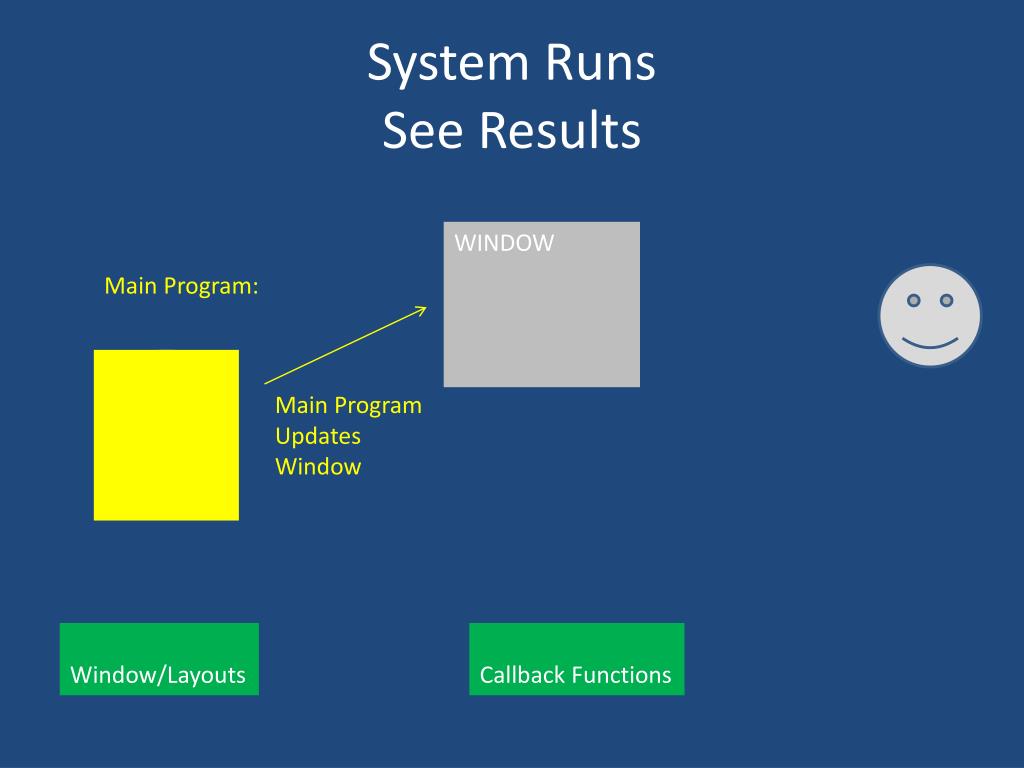 System Runs
See Results

WINDOW

Main Program:

Main Program
Updates
Window

Window/Layouts

Callback Functions